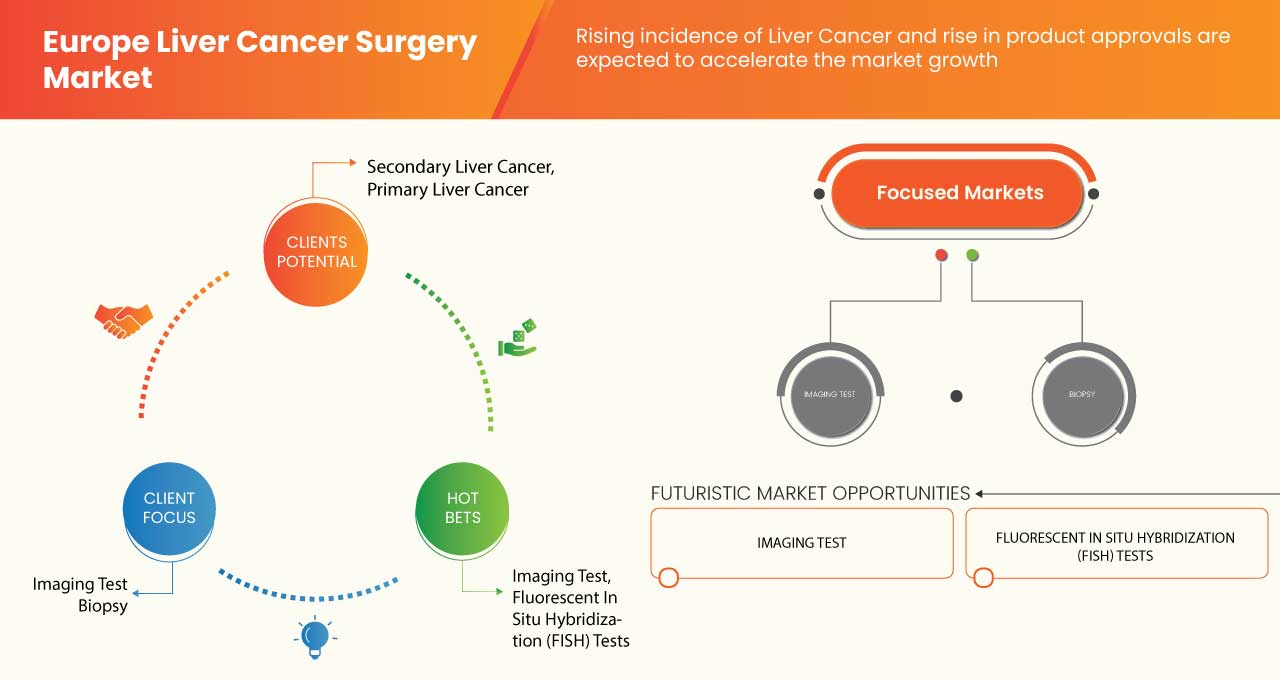 Europe Liver Cancer Surgery Market

Rising incidence of Liver Cancer and rise in product approvals are expected to accelerate the market growth

Secondary Liver Cancer, Primary Liver Cancer

CLIENTS POTENTIAL

CLIENT FOCUS

Imaging Test Biopsy

HOT BETS

Imaging Test, Fluorescent In Situ Hybridization (FISH) Tests

Focused Markets

IMAGING TEST

BIOPSY

FUTURISTIC MARKET OPPORTUNITIES

IMAGING TEST

FLUORESCENT IN SITU HYBRIDIZATION (FISH) TESTS